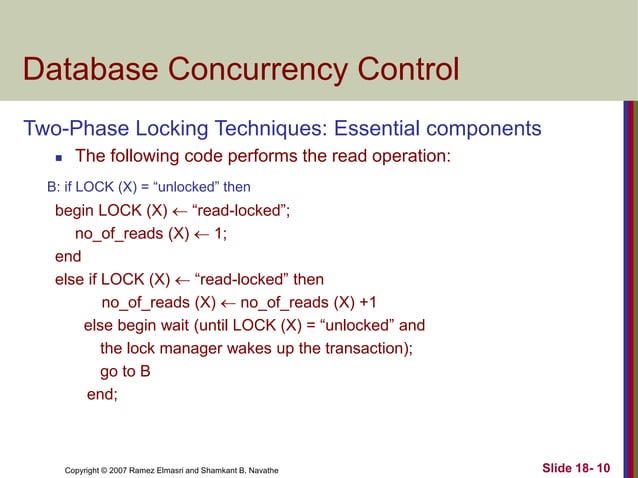 Database Concurrency Control

Two-Phase Locking Techniques: Essential components

▪ The following code performs the read operation:

B: if LOCK (X) = “unlocked” then
begin LOCK (X) ← “read-locked”;
no_of_reads (X) ← 1;
end
else if LOCK (X) ← “read-locked” then
no_of_reads (X) ← no_of_reads (X) +1
else begin wait (until LOCK (X) = “unlocked” and
the lock manager wakes up the transaction);
go to B
end;

Copyright © 2007 Ramez Elmasri and Shamkant B. Navathe

Slide 18- 10